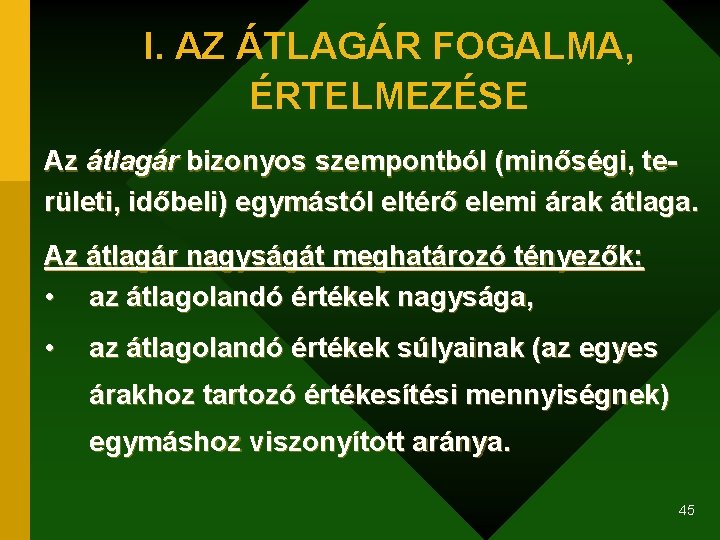 I. AZ ÁTLAGÁR FOGALMA, ÉRTELMEZÉSE

Az átlagár bizonyos szempontból (minőségi, területi, időbeli) egymástól eltérő elemi árak átlaga.

Az átlagár nagyságát meghatározó tényezők:
• az átlagolandó értékek nagysága,
• az átlagolandó értékek súlyainak (az egyes árakhoz tartozó értékesítési mennyiségnek) egymáshoz viszonyított aránya.

45